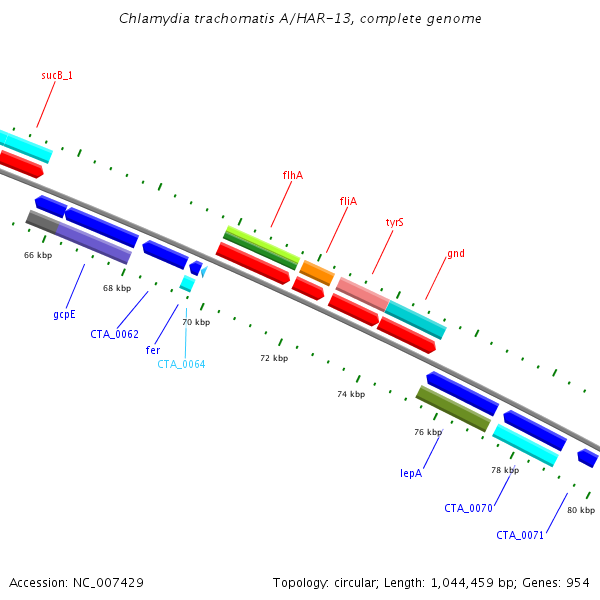 Chlamydia trachomatis A/HAR-13, complete genome

sucB_1

flhA

fliA

tyrS

gnd

66 kbp

68 kbp

70 kbp

72 kbp

74 kbp

76 kbp

78 kbp

80 kbp

gcpE

CTA_0062

fer

CTA_0064

lepA

CTA_0070

CTA_0071

Accession: NC_007429

Topology: circular; Length: 1,044,459 bp; Genes: 954